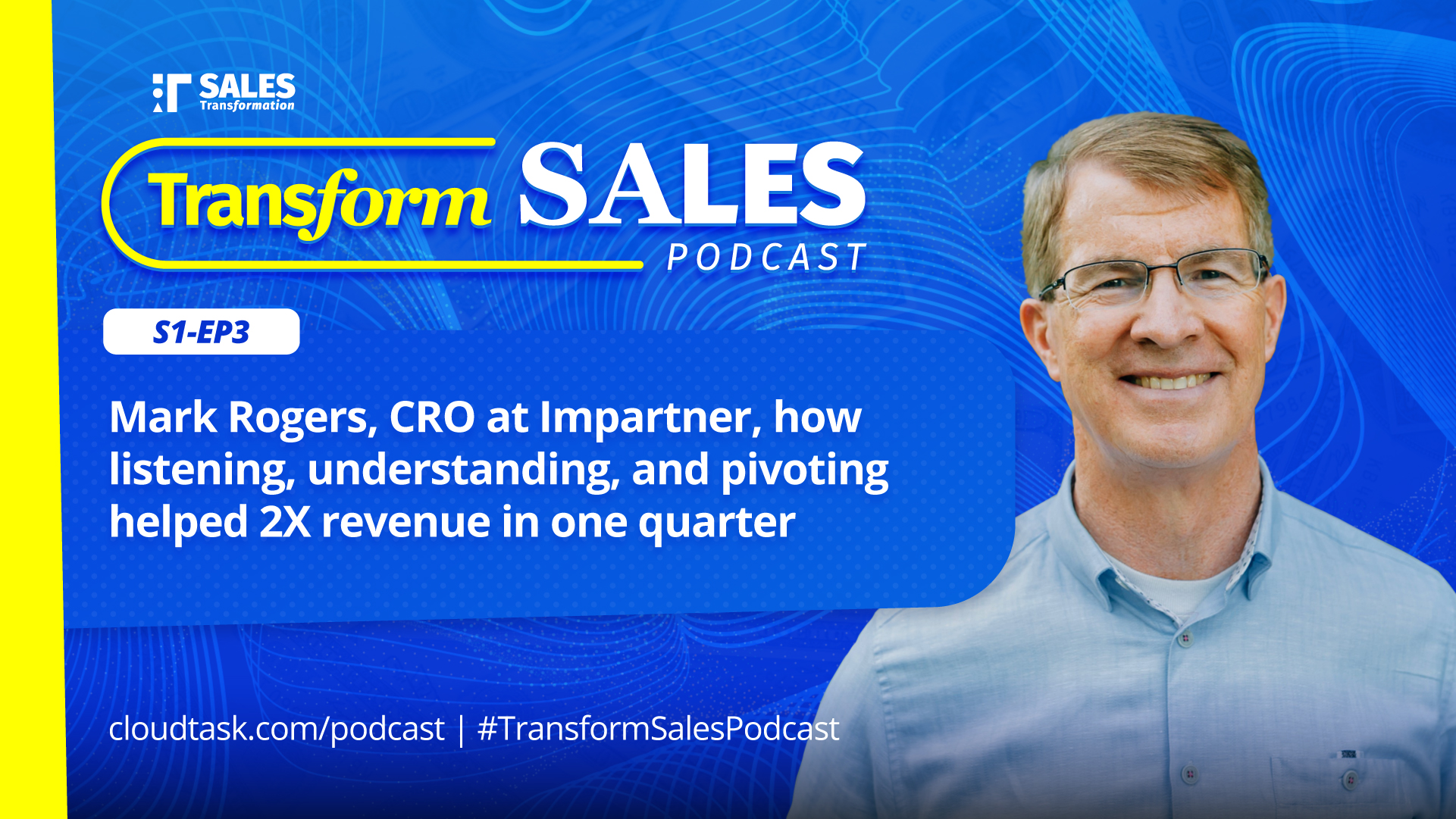 SALES Transformation

Transform SALES PODCAST

S1-EP3

Mark Rogers, CRO at Impartner, how listening, understanding, and pivoting helped 2X revenue in one quarter

cloudtask.com/podcast | #TransformSalesPodcast